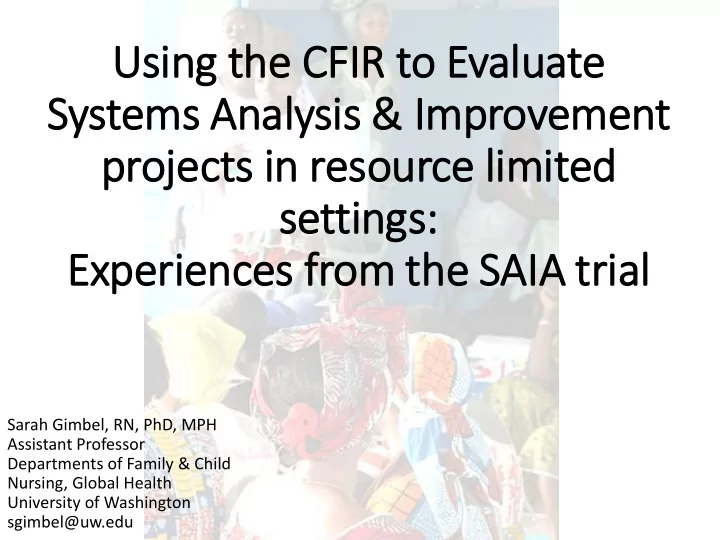 Using the CFIR to Evaluate Systems Analysis & Improvement projects in resource limited settings:
Experiences from the SAIA trial

Sarah Gimbel, RN, PhD, MPH
Assistant Professor
Departments of Family & Child Nursing, Global Health
University of Washington
sgimbel@uw.edu